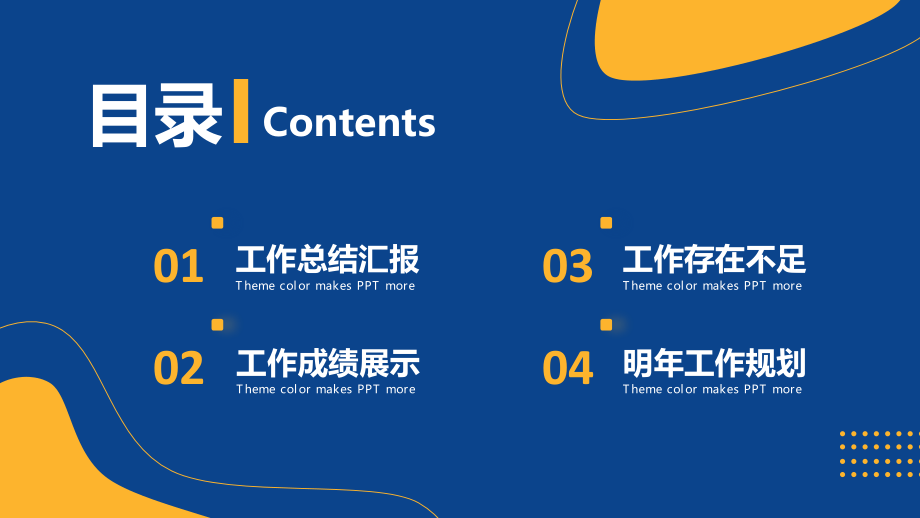 目录 Contents

01 工作总结汇报
Theme color makes PPT more

02 工作成绩展示
Theme color makes PPT more

03 工作存在不足
Theme color makes PPT more

04 明年工作规划
Theme color makes PPT more